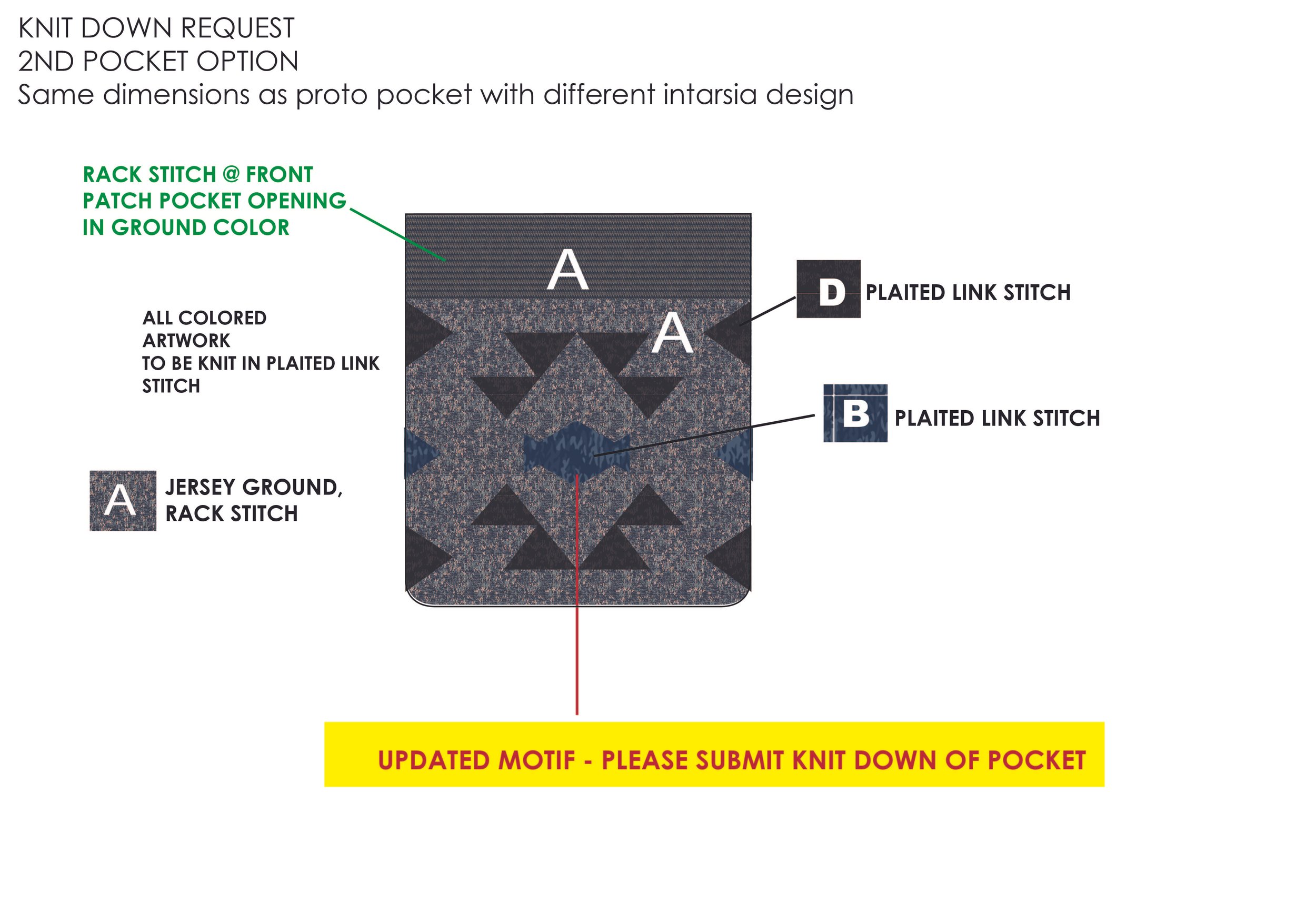 KNIT DOWN REQUEST
2ND POCKET OPTION
Same dimensions as proto pocket with different intarsia design

RACK STITCH @ FRONT PATCH POCKET OPENING IN GROUND COLOR

A

A

D PLAITED LINK STITCH

ALL COLORED ARTWORK TO BE KNIT IN PLAITED LINK STITCH

B PLAITED LINK STITCH

A JERSEY GROUND, RACK STITCH

UPDATED MOTIF - PLEASE SUBMIT KNIT DOWN OF POCKET